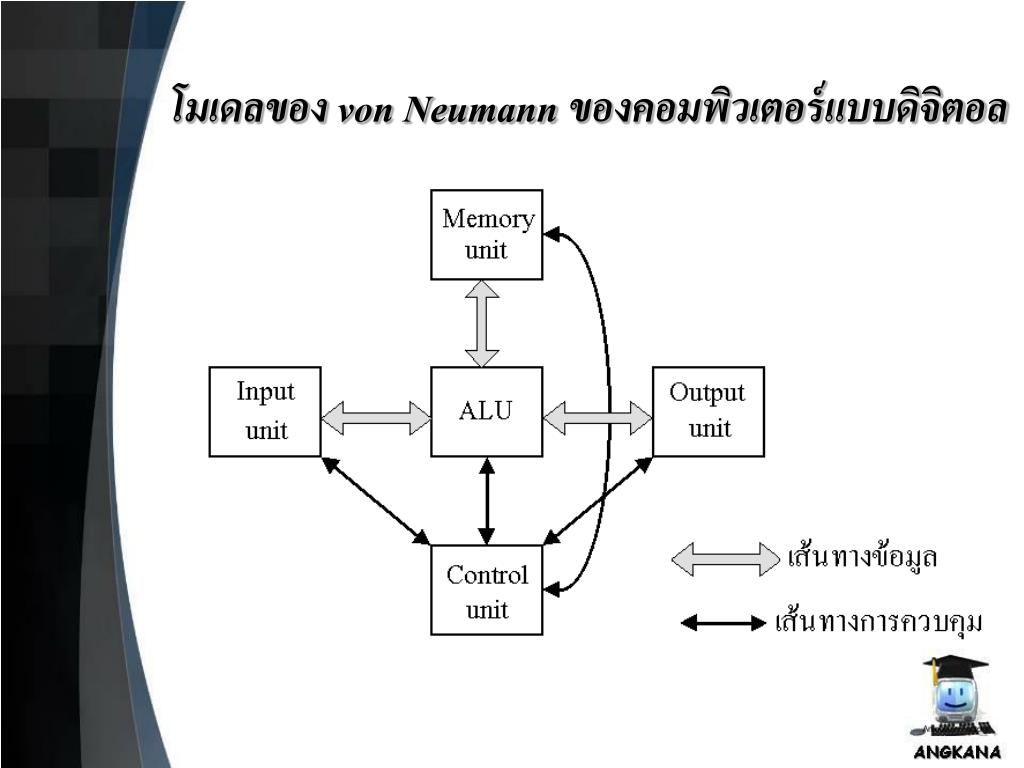 โมเดลของ von Neumann ของคอมพิวเตอร์แบบดิจิตอล

Memory unit

Input unit

ALU

Output unit

Control unit

เส้นทางข้อมูล

เส้นทางการควบคุม

ANGKANA